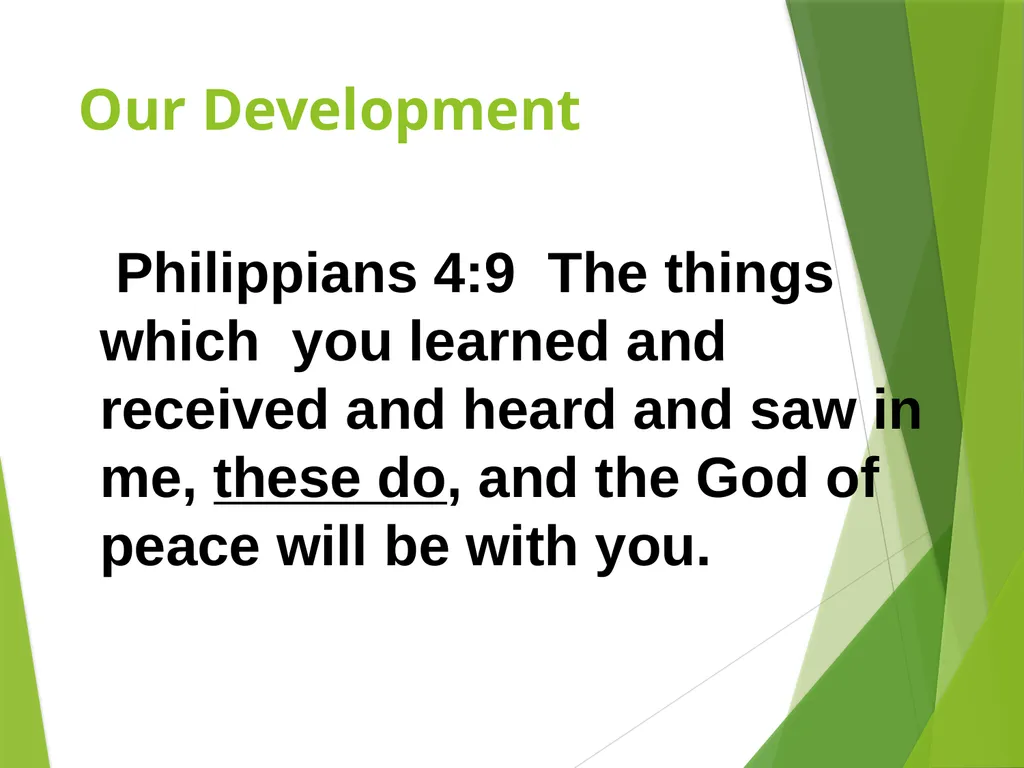 Our Development

Philippians 4:9 The things which you learned and received and heard and saw in me, these do, and the God of peace will be with you.